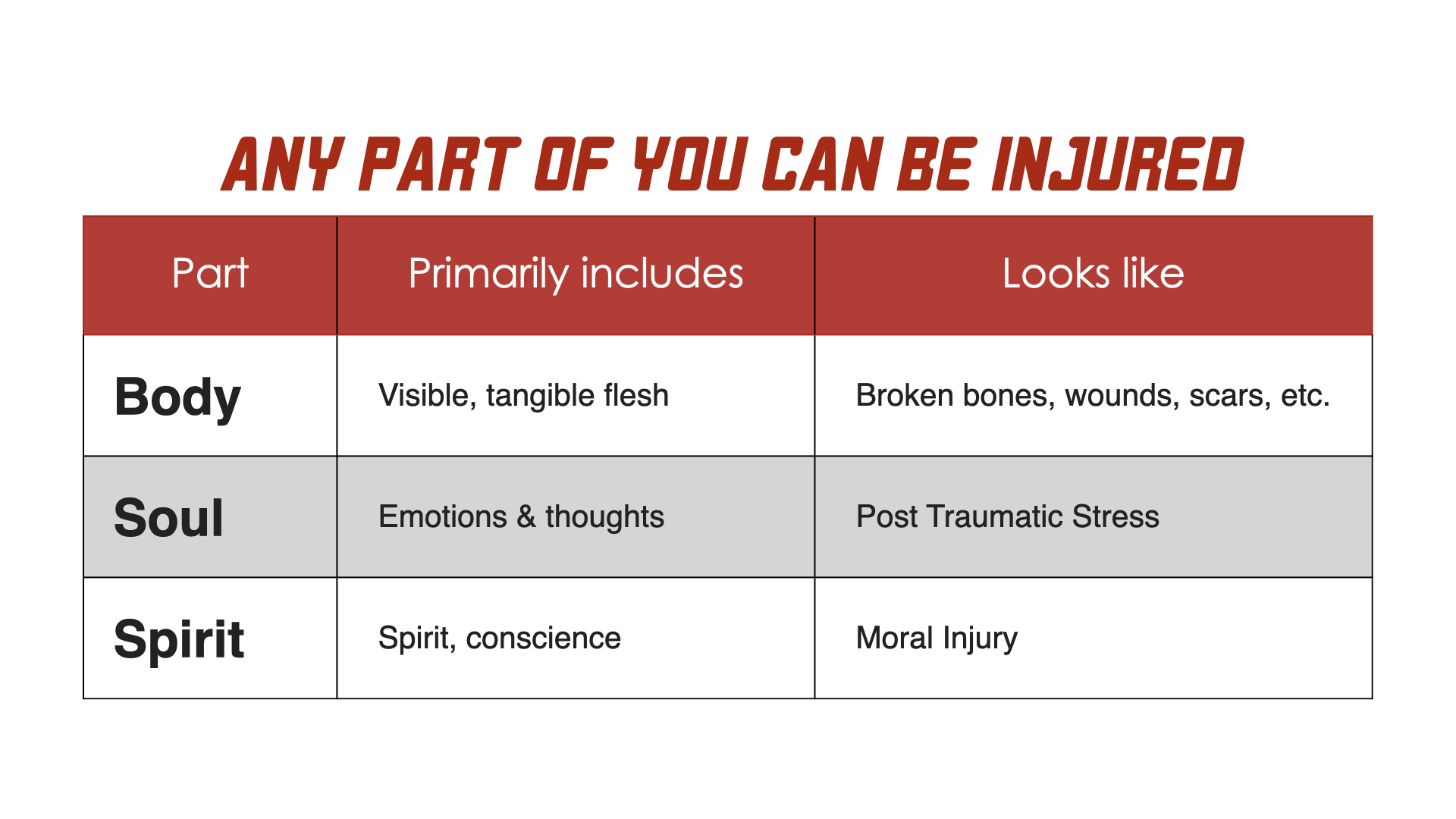 ANY PART OF YOU CAN BE INJURED

| Part | Primarily includes | Looks like |
|---|---|---|
| Body | Visible, tangible flesh | Broken bones, wounds, scars, etc. |
| Soul | Emotions & thoughts | Post Traumatic Stress |
| Spirit | Spirit, conscience | Moral Injury |